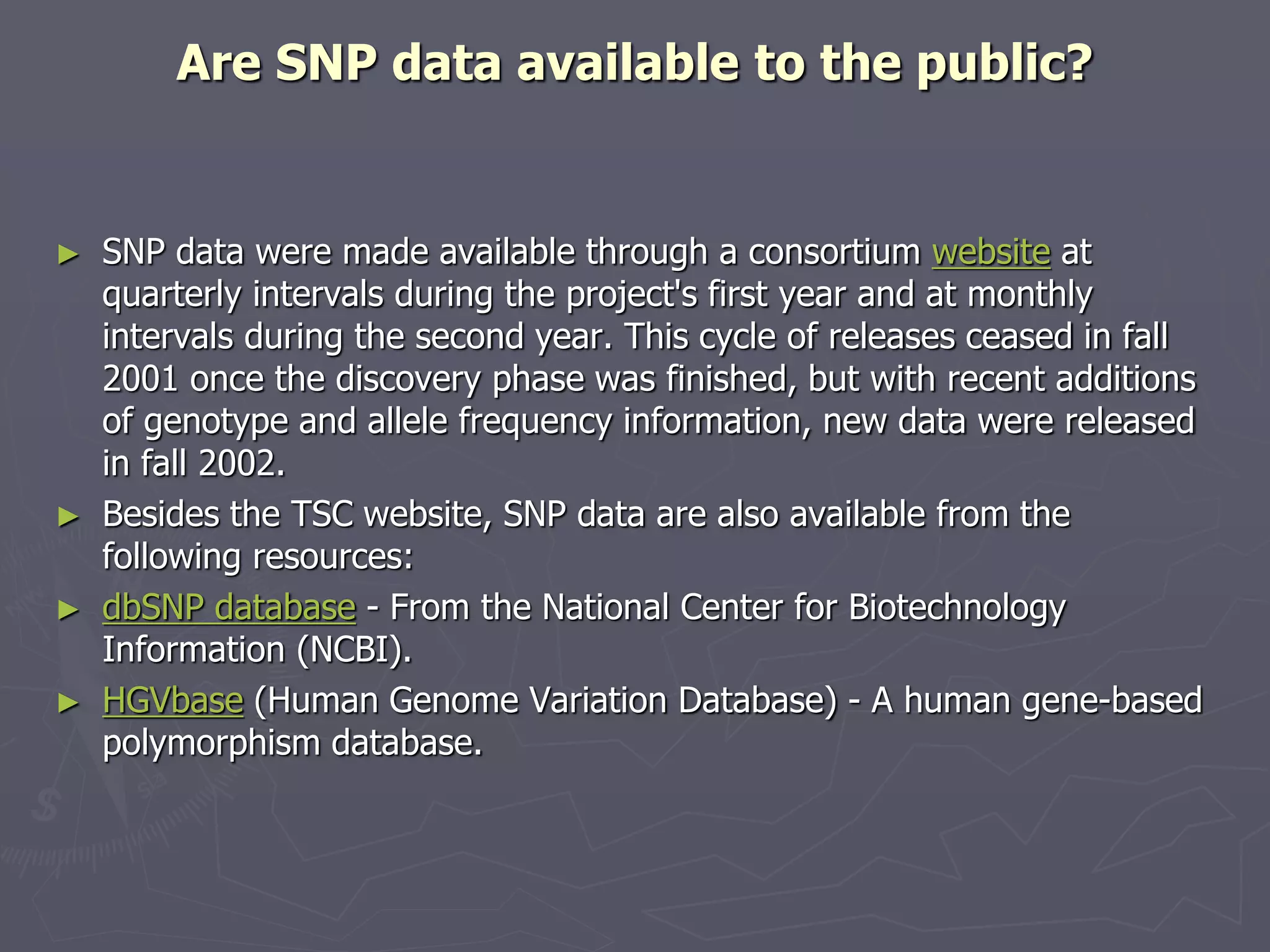 Are SNP data available to the public?

► SNP data were made available through a consortium website at quarterly intervals during the project's first year and at monthly intervals during the second year. This cycle of releases ceased in fall 2001 once the discovery phase was finished, but with recent additions of genotype and allele frequency information, new data were released in fall 2002.

► Besides the TSC website, SNP data are also available from the following resources:

► dbSNP database - From the National Center for Biotechnology Information (NCBI).

► HGVbase (Human Genome Variation Database) - A human gene-based polymorphism database.